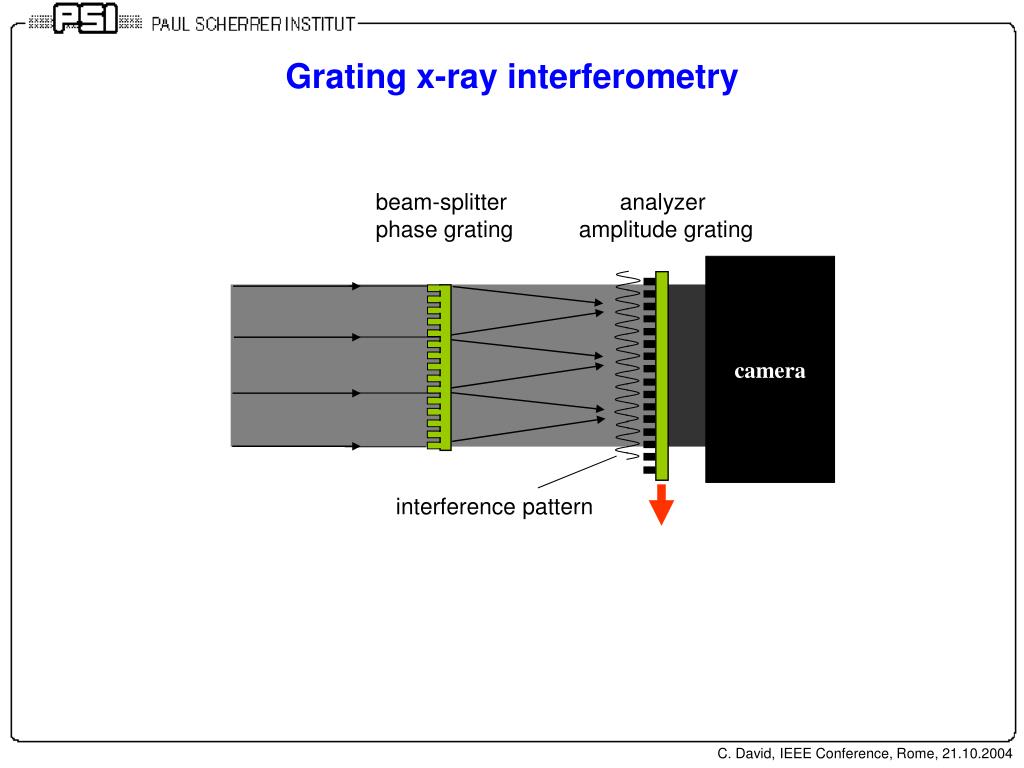 PSI PAUL SCHERRER INSTITUT

Grating x-ray interferometry

beam-splitter phase grating

analyzer amplitude grating

camera

interference pattern

C. David, IEEE Conference, Rome, 21.10.2004